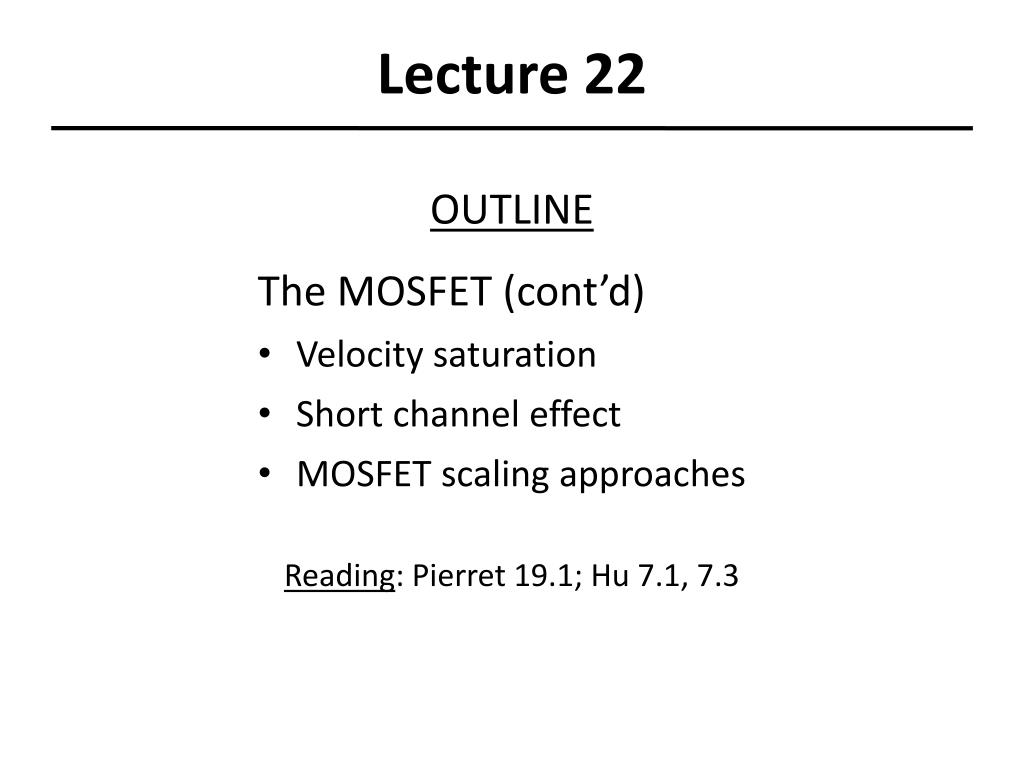 Lecture 22

OUTLINE

The MOSFET (cont’d)
• Velocity saturation
• Short channel effect
• MOSFET scaling approaches

Reading: Pierret 19.1; Hu 7.1, 7.3